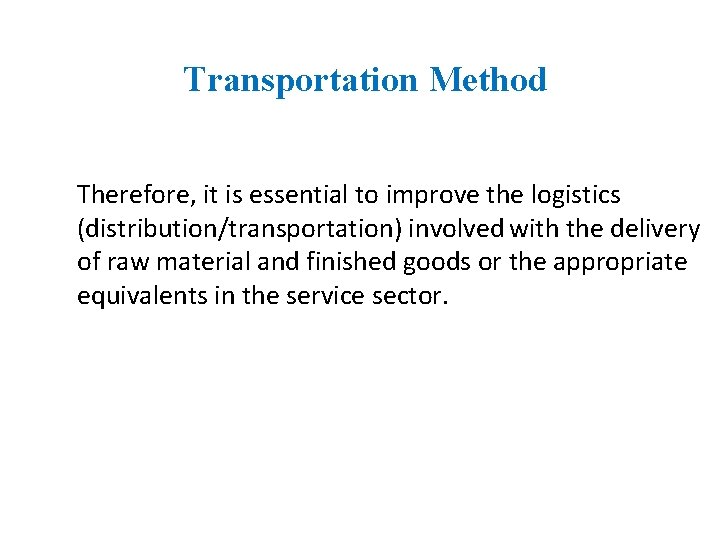 Transportation Method

Therefore, it is essential to improve the logistics (distribution/transportation) involved with the delivery of raw material and finished goods or the appropriate equivalents in the service sector.